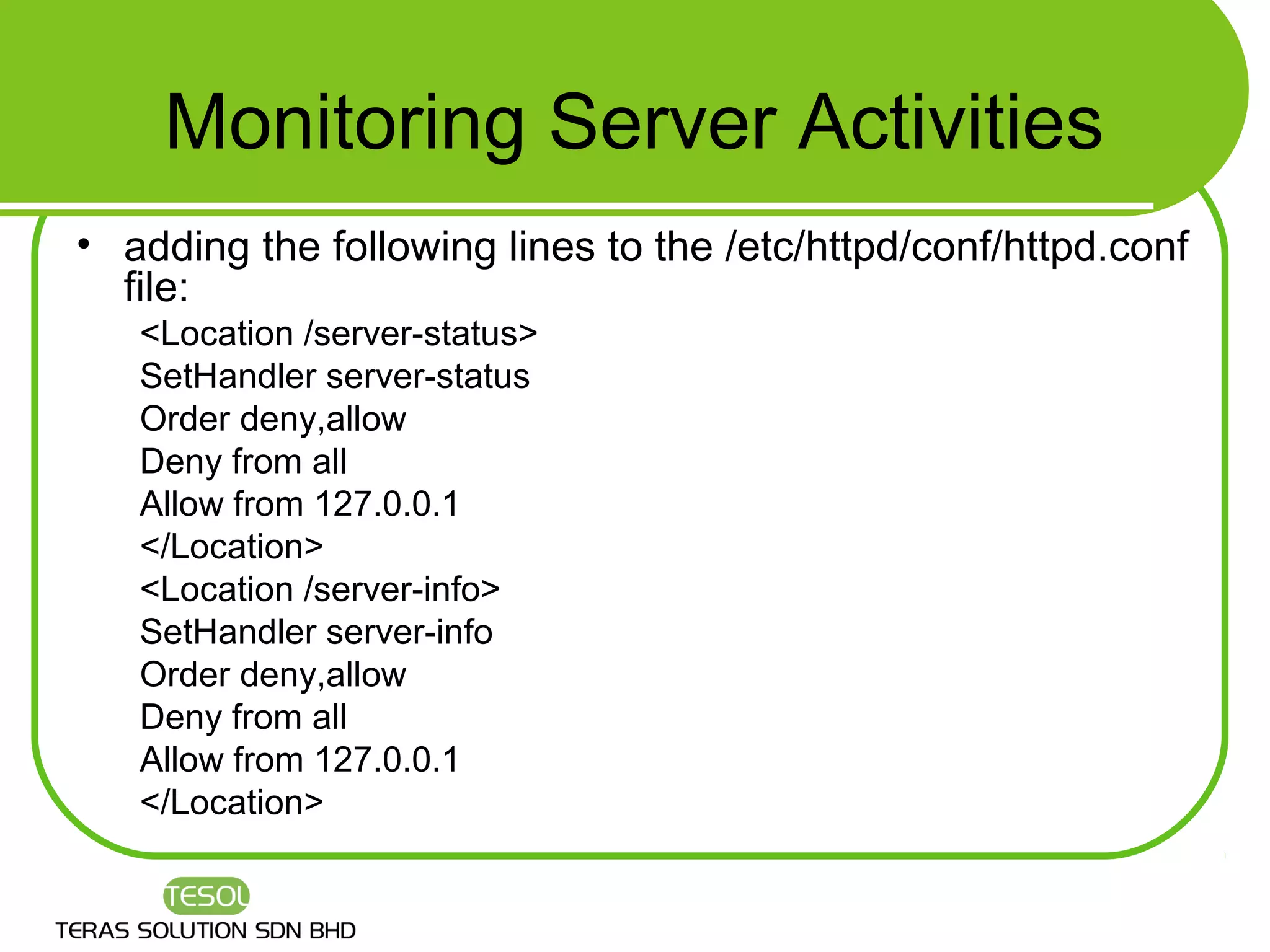 Monitoring Server Activities

• adding the following lines to the /etc/httpd/conf/httpd.conf file:

<Location /server-status>
SetHandler server-status
Order deny,allow
Deny from all
Allow from 127.0.0.1
</Location>
<Location /server-info>
SetHandler server-info
Order deny,allow
Deny from all
Allow from 127.0.0.1
</Location>

TESOL
TERAS SOLUTION SDN BHD